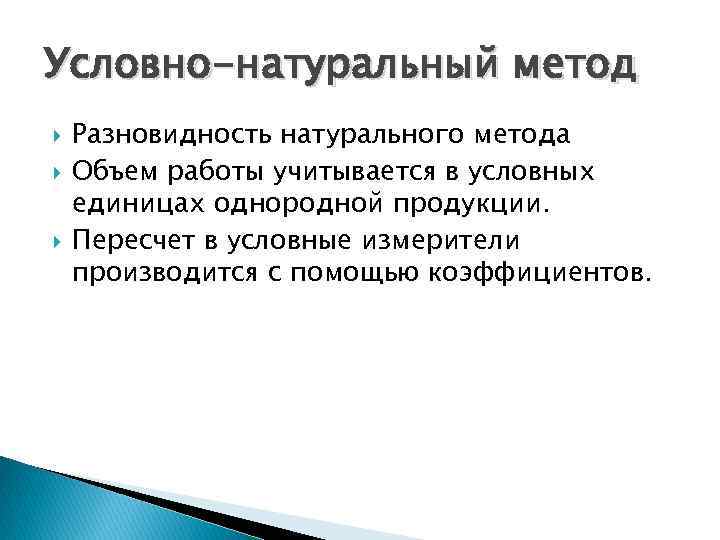 Условно-натуральный метод

Разновидность натурального метода

Объем работы учитывается в условных единицах однородной продукции.

Пересчет в условные измерители производится с помощью коэффициентов.